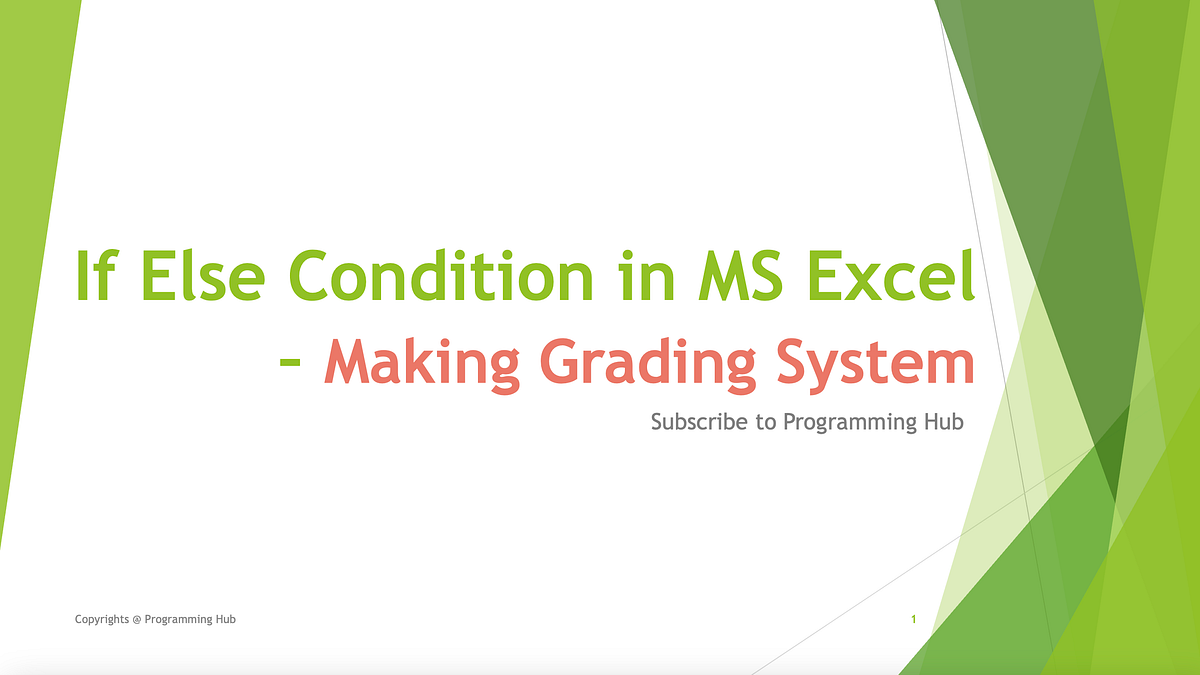 If Else Condition in MS Excel – Making Grading System

Subscribe to Programming Hub

Copyrights @ Programming Hub

1